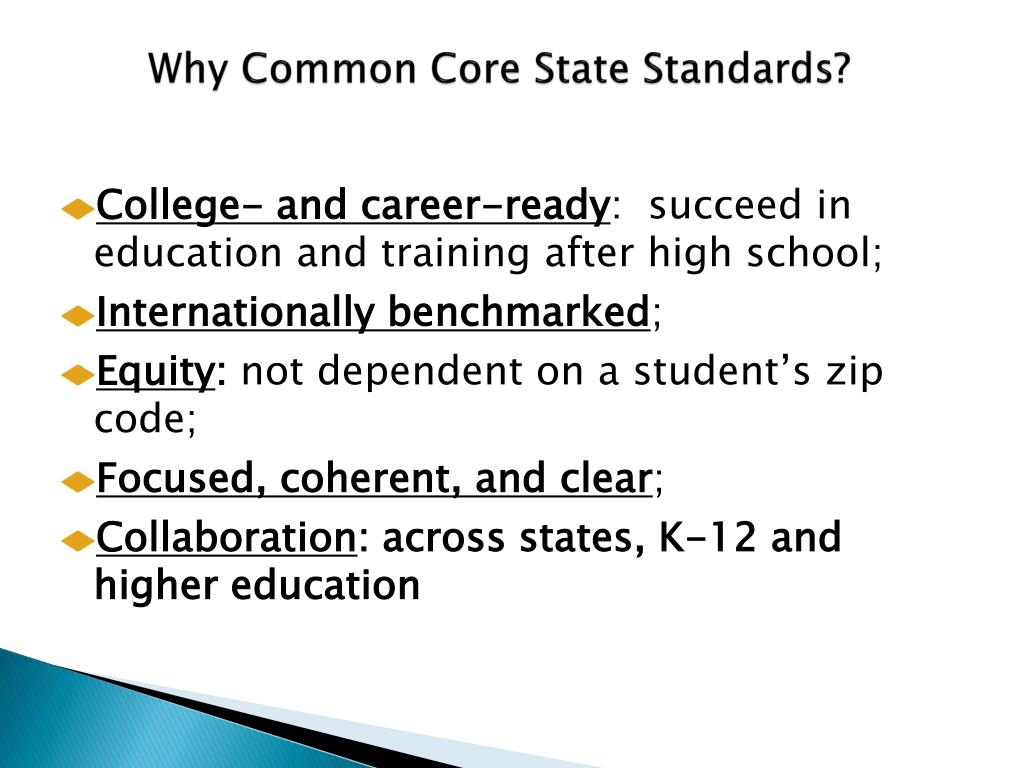 Why Common Core State Standards?

College- and career-ready: succeed in education and training after high school;

Internationally benchmarked;

Equity: not dependent on a student's zip code;

Focused, coherent, and clear;

Collaboration: across states, K-12 and higher education